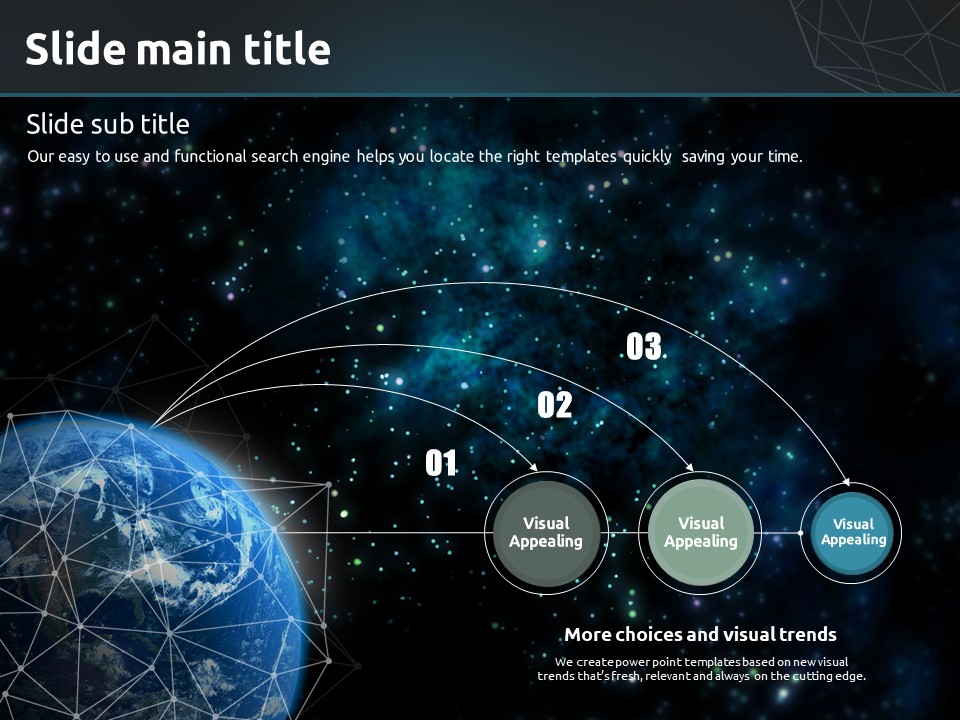 Slide main title

Slide sub title

Our easy to use and functional search engine helps you locate the right templates quickly saving your time.

03

02

01

Visual Appealing

Visual Appealing

Visual Appealing

More choices and visual trends

We create power point templates based on new visual trends that's fresh, relevant and always on the cutting edge.